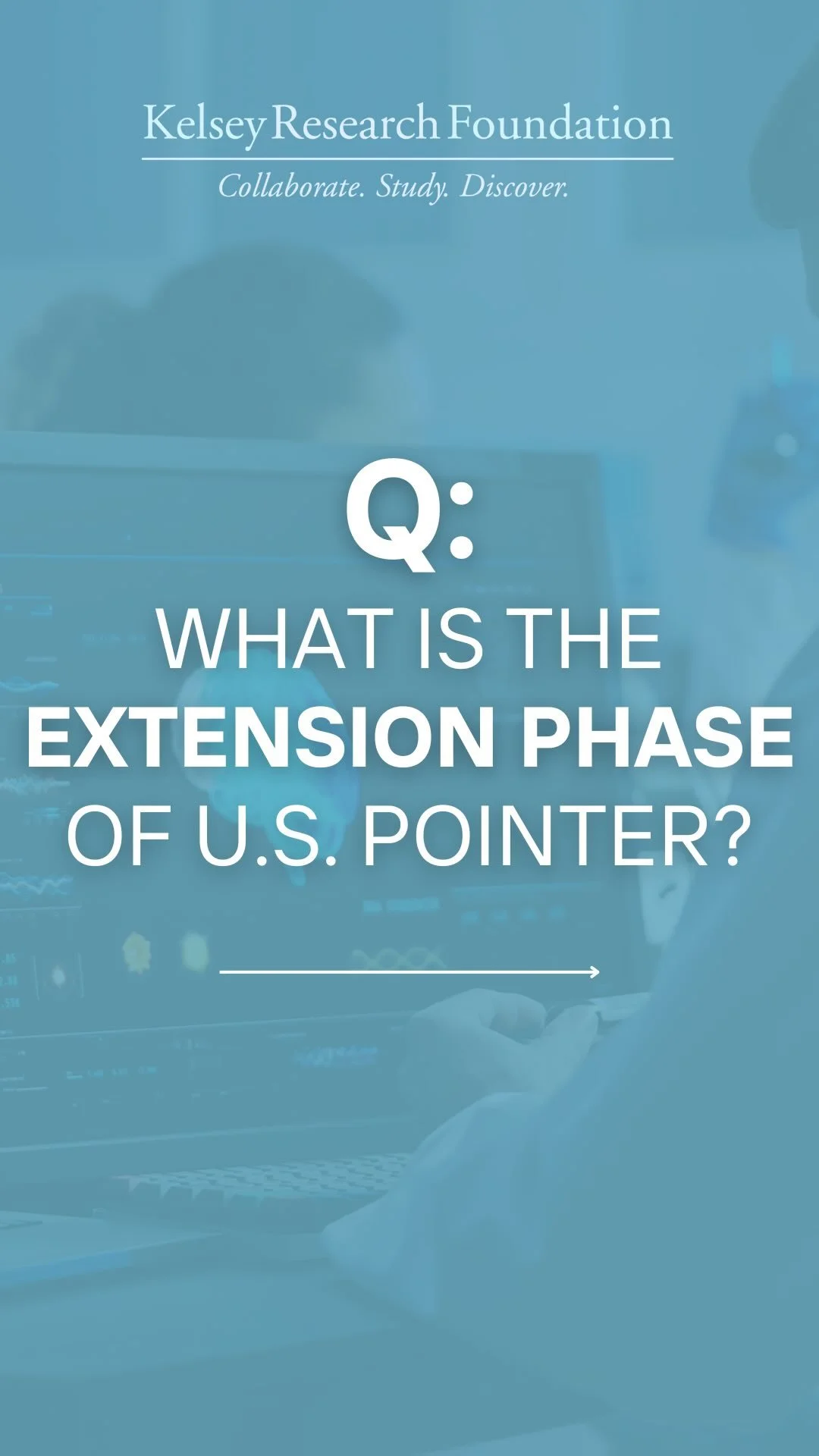 Kelsey Research Foundation
Collaborate. Study. Discover.

Q:
WHAT IS THE
EXTENSION PHASE
OF U.S. POINTER?